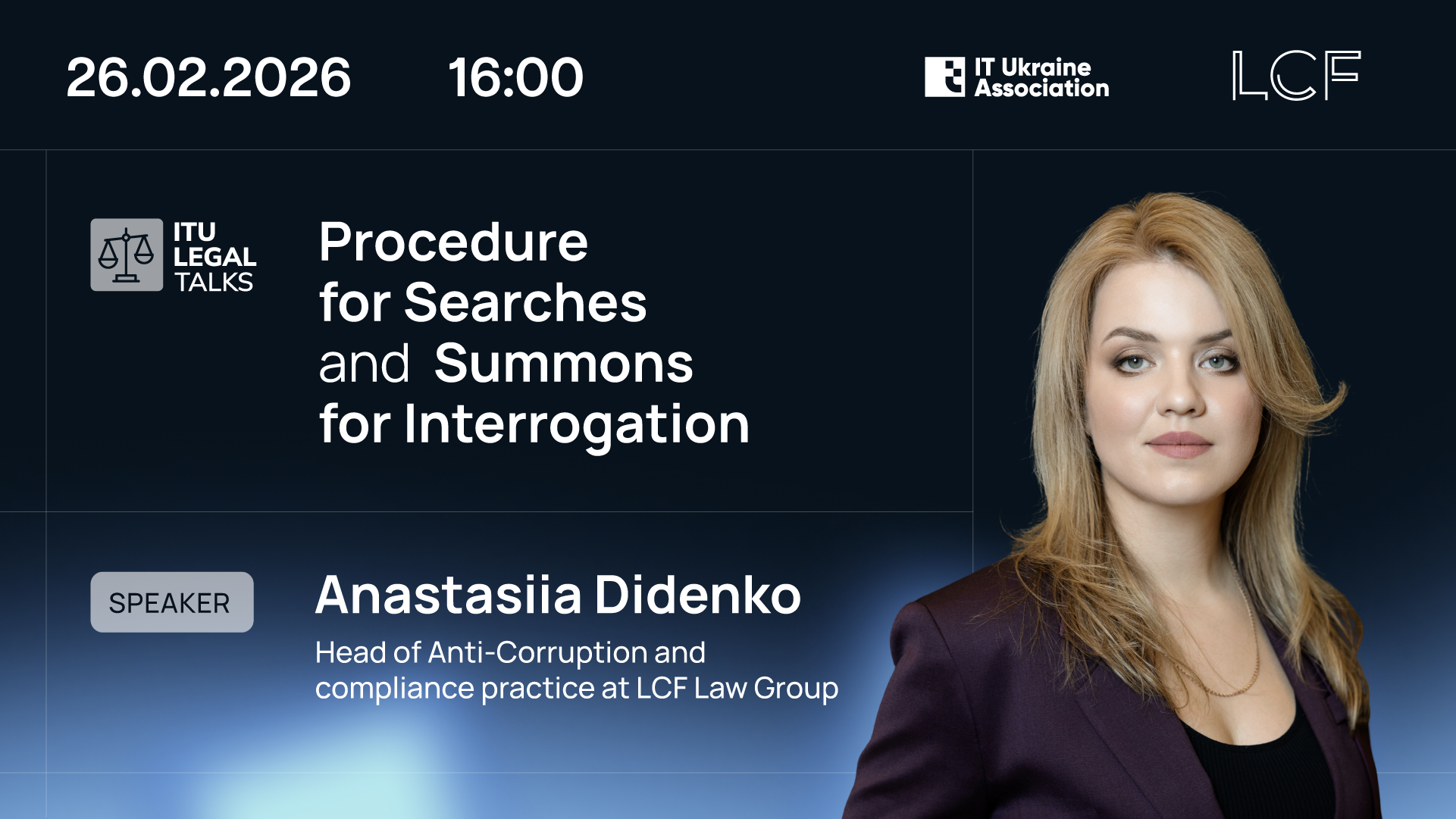 26.02.2026 16:00

IT Ukraine Association

LCF

ITU LEGAL TALKS

Procedure for Searches and Summons for Interrogation

SPEAKER

Anastasiia Didenko

Head of Anti-Corruption and compliance practice at LCF Law Group